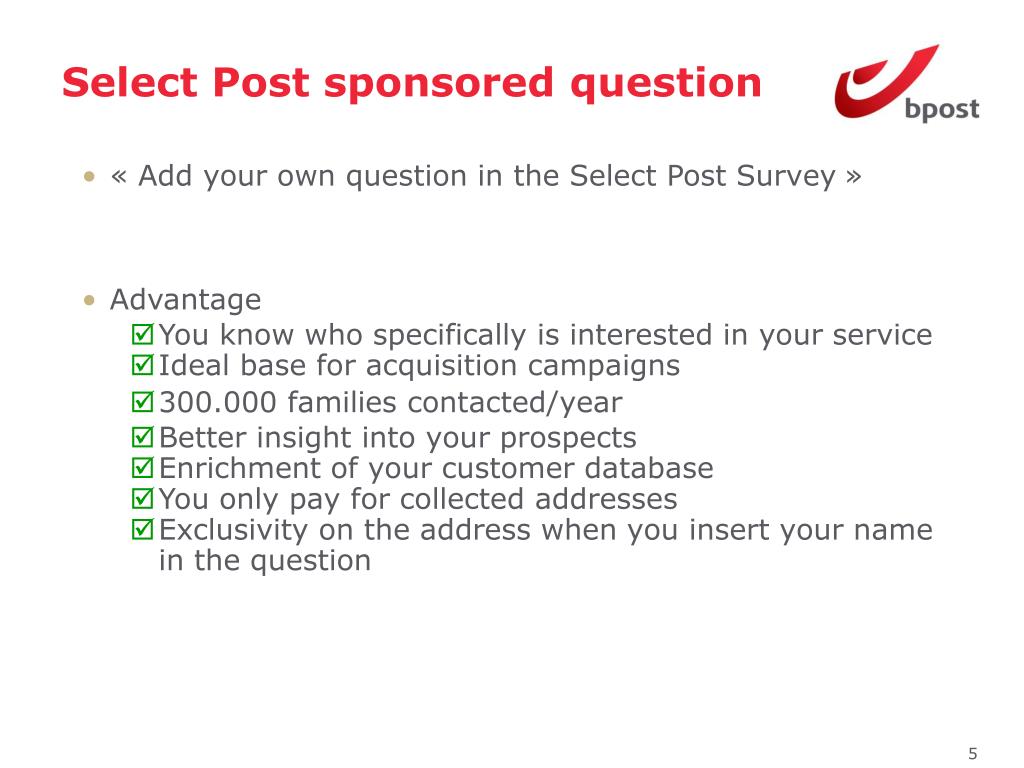 Select Post sponsored question

bpost

• « Add your own question in the Select Post Survey »

• Advantage
☑ You know who specifically is interested in your service
☑ Ideal base for acquisition campaigns
☑ 300.000 families contacted/year
☑ Better insight into your prospects
☑ Enrichment of your customer database
☑ You only pay for collected addresses
☑ Exclusivity on the address when you insert your name in the question

5